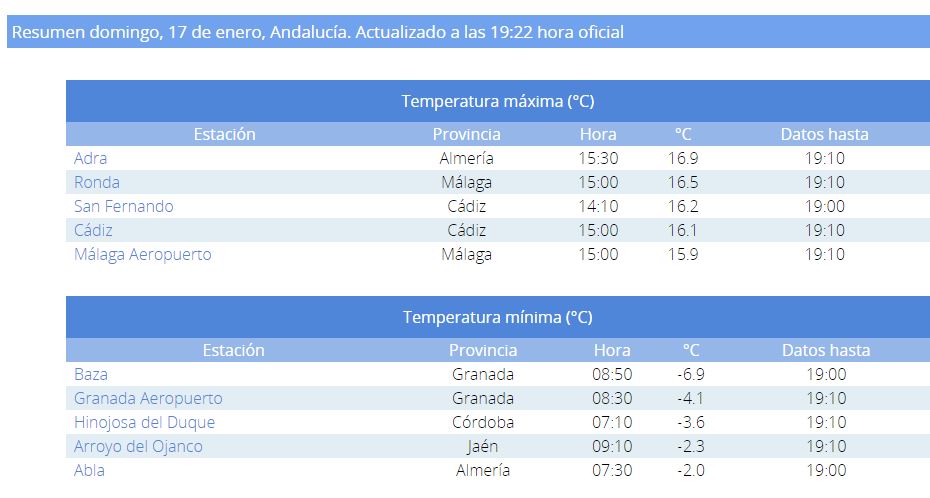 Resumen domingo, 17 de enero, Andalucía. Actualizado a las 19:22 hora oficial

Temperatura máxima (°C)

| Estación | Provincia | Hora | °C | Datos hasta |
|---|---|---|---|---|
| Adra | Almería | 15:30 | 16.9 | 19:10 |
| Ronda | Málaga | 15:00 | 16.5 | 19:10 |
| San Fernando | Cádiz | 14:10 | 16.2 | 19:00 |
| Cádiz | Cádiz | 15:00 | 16.1 | 19:10 |
| Málaga Aeropuerto | Málaga | 15:00 | 15.9 | 19:10 |

Temperatura mínima (°C)

| Estación | Provincia | Hora | °C | Datos hasta |
|---|---|---|---|---|
| Baza | Granada | 08:50 | -6.9 | 19:00 |
| Granada Aeropuerto | Granada | 08:30 | -4.1 | 19:10 |
| Hinojosa del Duque | Córdoba | 07:10 | -3.6 | 19:10 |
| Arroyo del Ojanco | Jaén | 09:10 | -2.3 | 19:10 |
| Abla | Almería | 07:30 | -2.0 | 19:00 |